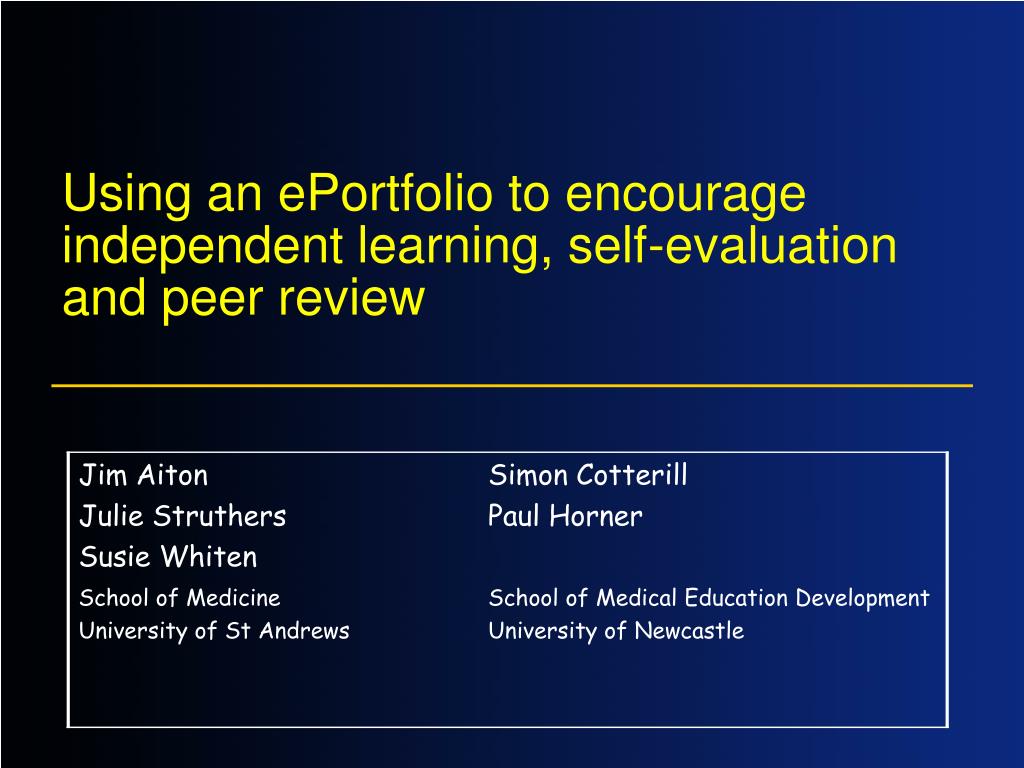 Using an ePortfolio to encourage independent learning, self-evaluation and peer review

Jim Aiton
Julie Struthers
Susie Whiten
School of Medicine
University of St Andrews

Simon Cotterill
Paul Horner
School of Medical Education Development
University of Newcastle